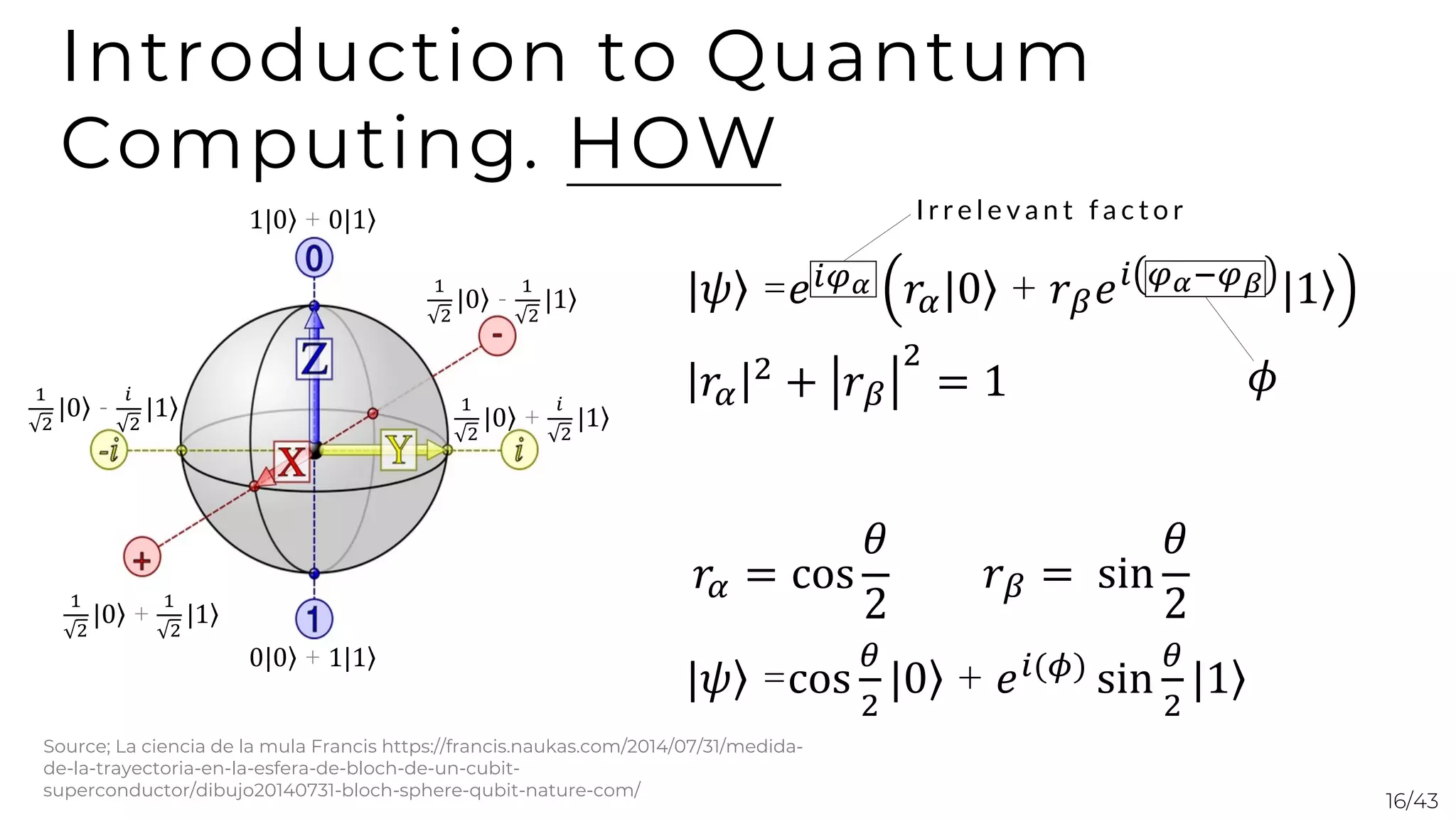 Introduction to Quantum Computing. HOW

$1|0\rangle + 0|1\rangle$

0

$\frac{1}{\sqrt{2}}|0\rangle - \frac{1}{\sqrt{2}}|1\rangle$

-

Z

$\frac{1}{\sqrt{2}}|0\rangle - \frac{i}{\sqrt{2}}|1\rangle$

$\frac{1}{\sqrt{2}}|0\rangle + \frac{i}{\sqrt{2}}|1\rangle$

-i

X

Y

i

+

$\frac{1}{\sqrt{2}}|0\rangle + \frac{1}{\sqrt{2}}|1\rangle$

1

$0|0\rangle + 1|1\rangle$

Irrelevant factor

$|\psi\rangle = e^{i\varphi_\alpha}\left(r_\alpha|0\rangle + r_\beta e^{i(\varphi_\alpha - \varphi_\beta)}|1\rangle\right)$

$|r_\alpha|^2 + |r_\beta|^2 = 1$

$\phi$

$r_\alpha = \cos\frac{\theta}{2}$ $r_\beta = \sin\frac{\theta}{2}$

$|\psi\rangle = \cos\frac{\theta}{2}|0\rangle + e^{i(\phi)}\sin\frac{\theta}{2}|1\rangle$

Source; La ciencia de la mula Francis https://francis.naukas.com/2014/07/31/medida-de-la-trayectoria-en-la-esfera-de-bloch-de-un-cubit-superconductor/dibujo20140731-bloch-sphere-qubit-nature-com/

16/43